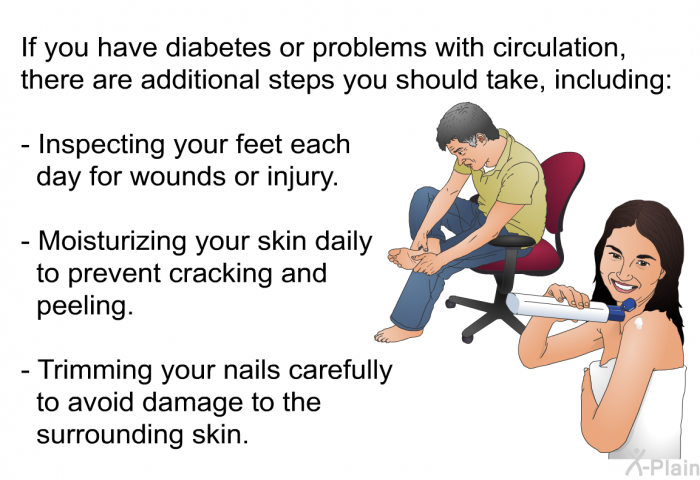 If you have diabetes or problems with circulation, there are additional steps you should take, including:

- Inspecting your feet each day for wounds or injury.

- Moisturizing your skin daily to prevent cracking and peeling.

- Trimming your nails carefully to avoid damage to the surrounding skin.

X-Plain